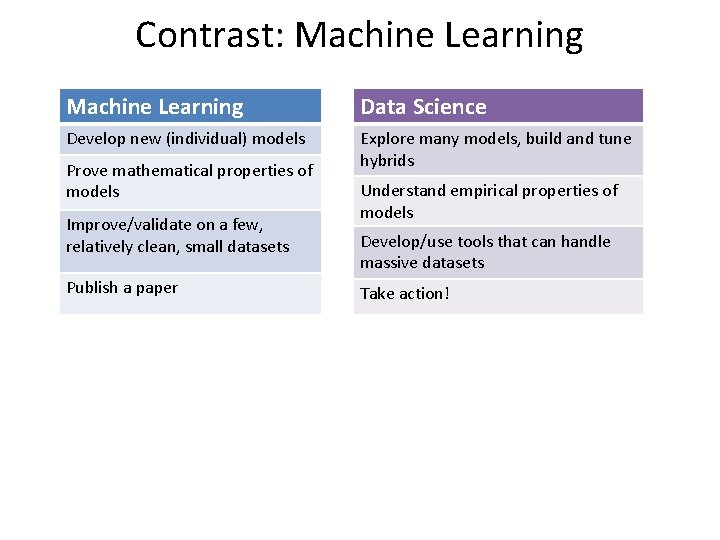 Contrast: Machine Learning

| Machine Learning |
|---|
| Develop new (individual) models |
| Prove mathematical properties of models |
| Improve/validate on a few, relatively clean, small datasets |
| Publish a paper |

| Data Science |
|---|
| Explore many models, build and tune hybrids |
| Understand empirical properties of models |
| Develop/use tools that can handle massive datasets |
| Take action! |